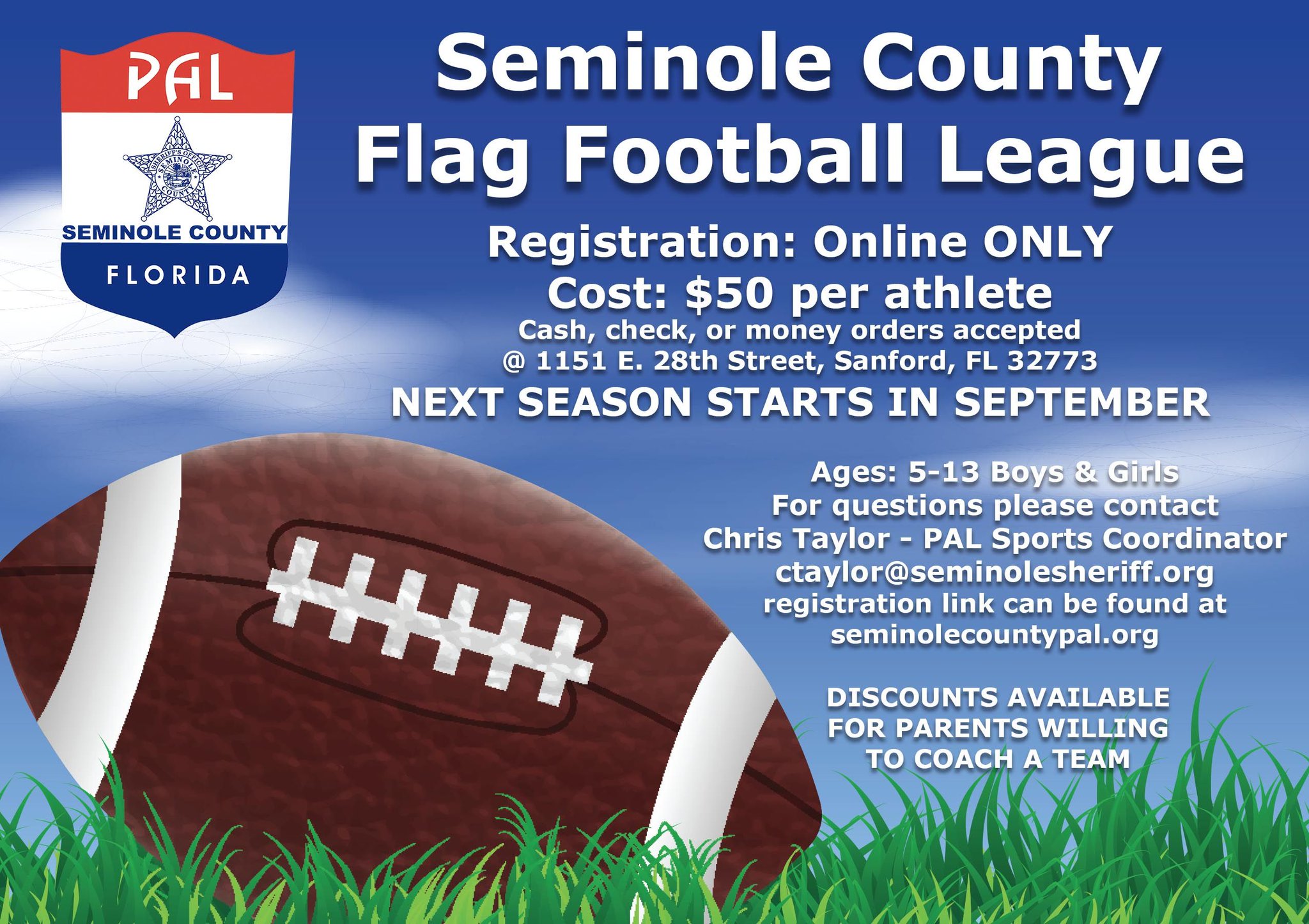 PAL

SHERIFF'S OFFICE SEMINOLE COUNTY

SEMINOLE COUNTY

FLORIDA

Seminole County Flag Football League

Registration: Online ONLY
Cost: $50 per athlete
Cash, check, or money orders accepted
@ 1151 E. 28th Street, Sanford, FL 32773

NEXT SEASON STARTS IN SEPTEMBER

Ages: 5-13 Boys & Girls
For questions please contact
Chris Taylor - PAL Sports Coordinator
ctaylor@seminolesheriff.org
registration link can be found at
seminolecountypal.org

DISCOUNTS AVAILABLE
FOR PARENTS WILLING
TO COACH A TEAM